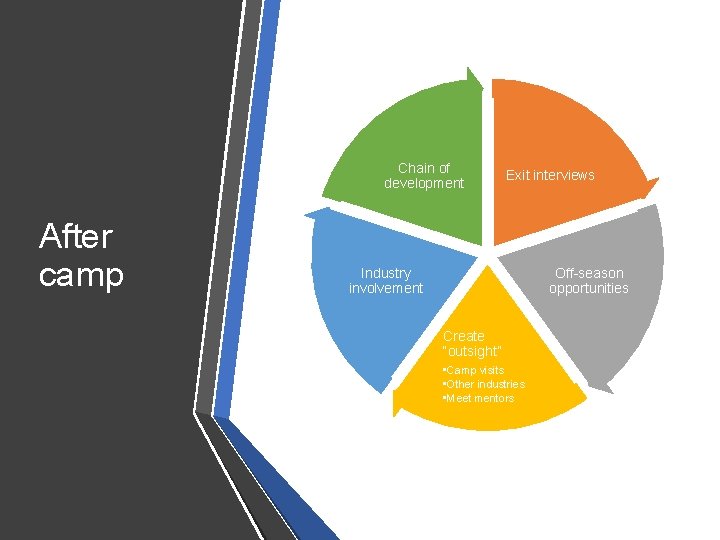 After camp

Chain of development

Exit interviews

Off-season opportunities

Create "outsight"
•Camp visits
•Other industries
•Meet mentors

Industry involvement